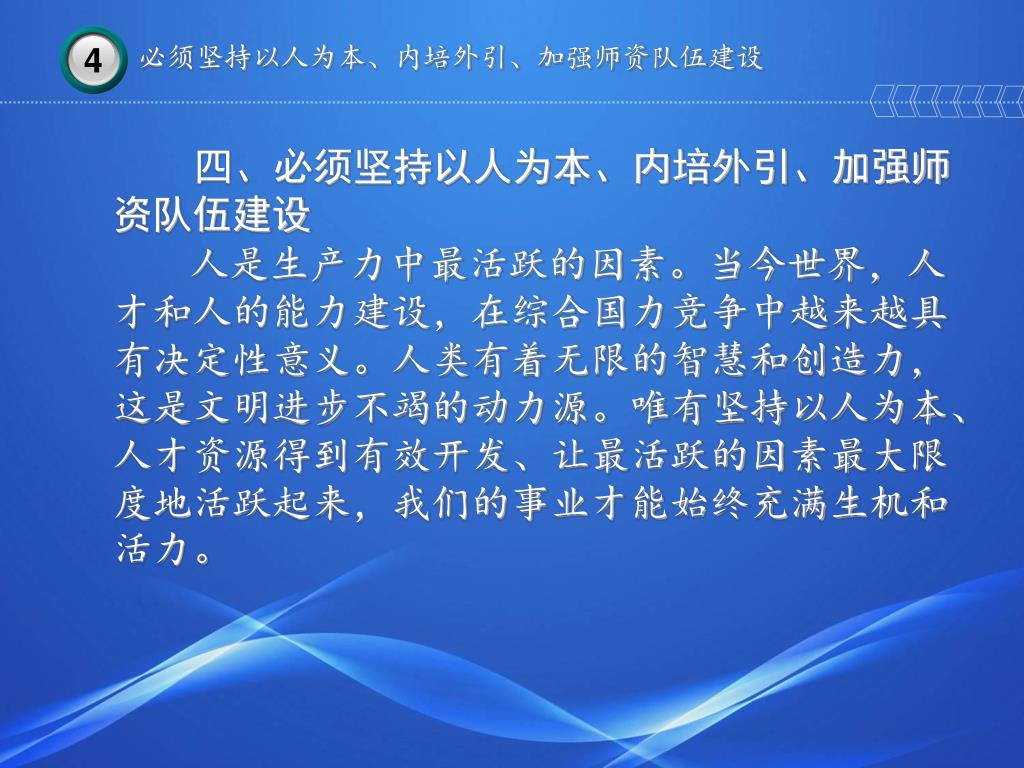 4 必须坚持以人为本、内培外引、加强师资队伍建设

四、必须坚持以人为本、内培外引、加强师资队伍建设

人是生产力中最活跃的因素。当今世界，人才和人的能力建设，在综合国力竞争中越来越具有决定性意义。人类有着无限的智慧和创造力，这是文明进步不竭的动力源。唯有坚持以人为本、人才资源得到有效开发、让最活跃的因素最大限度地活跃起来，我们的事业才能始终充满生机和活力。